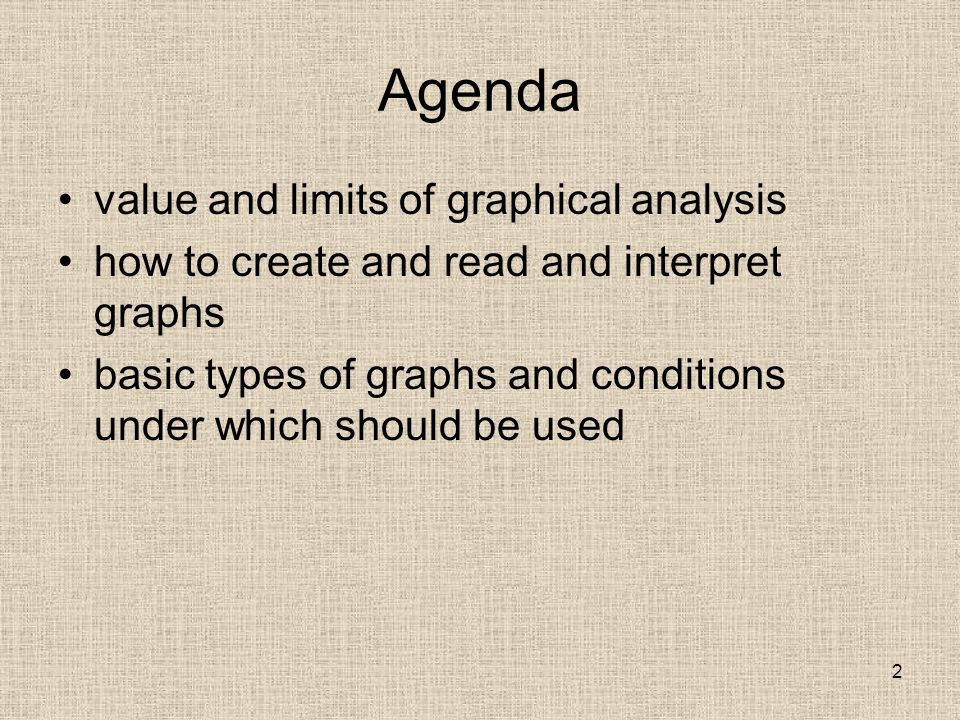 Agenda

• value and limits of graphical analysis
• how to create and read and interpret graphs
• basic types of graphs and conditions under which should be used

2